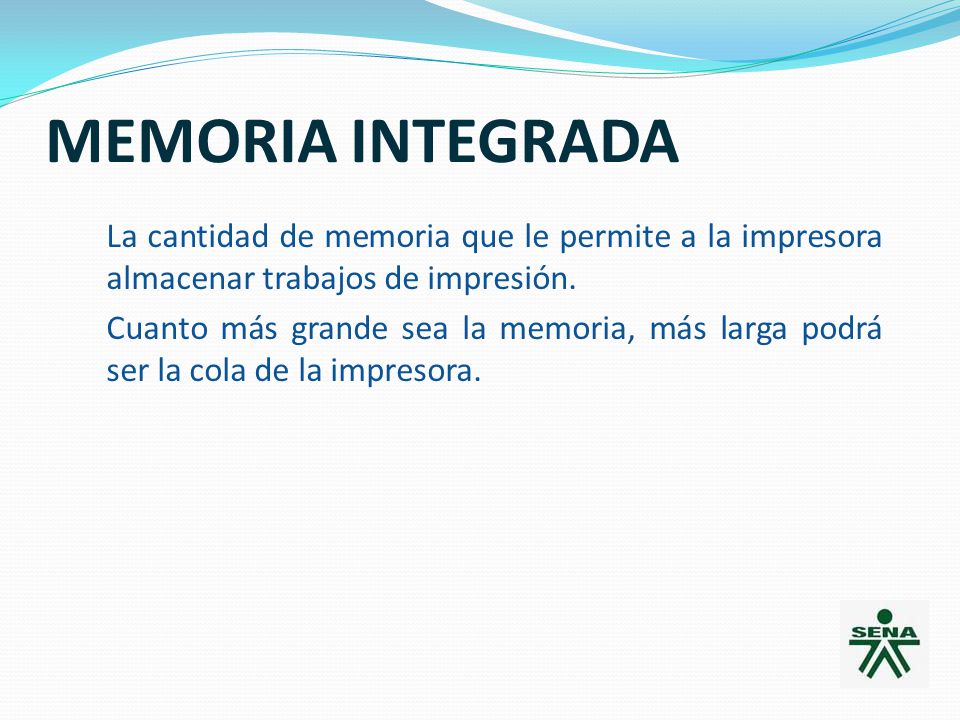 MEMORIA INTEGRADA

La cantidad de memoria que le permite a la impresora almacenar trabajos de impresión.

Cuanto más grande sea la memoria, más larga podrá ser la cola de la impresora.

SENA